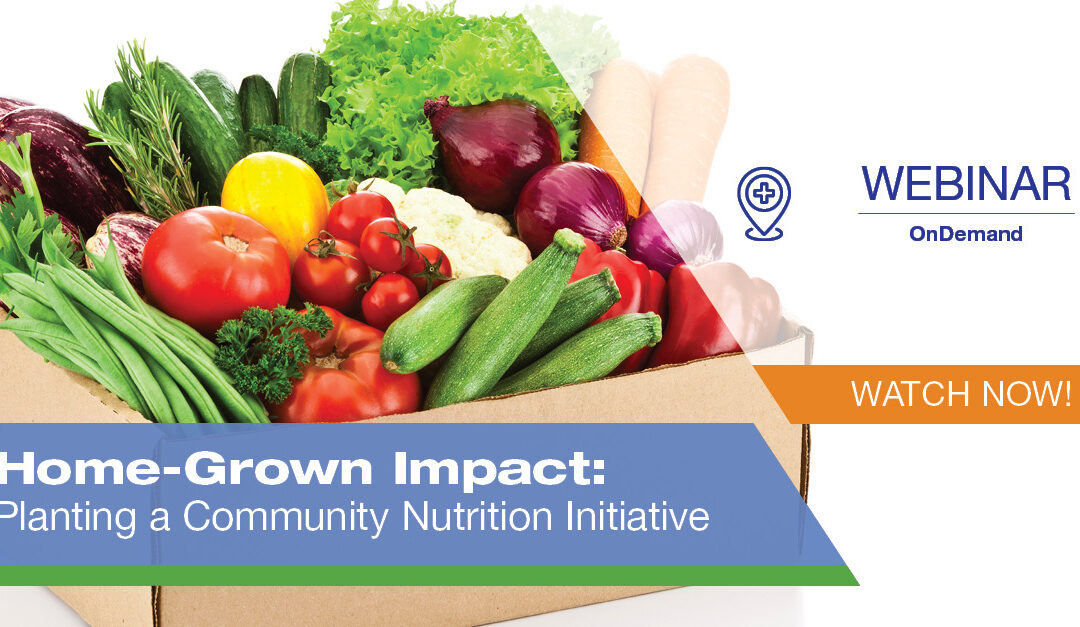 WEBINAR
OnDemand

WATCH NOW!

Home-Grown Impact:
Planting a Community Nutrition Initiative